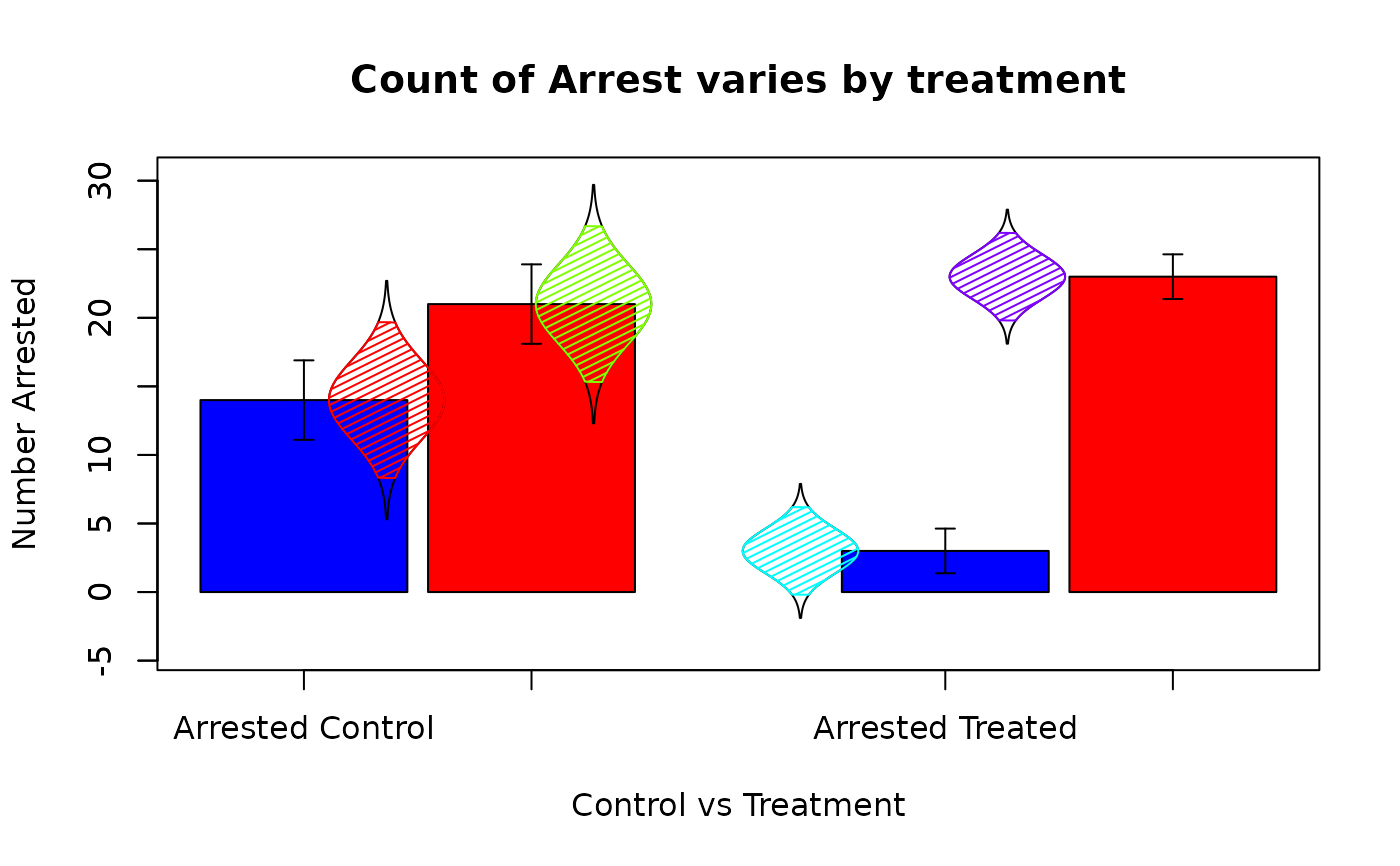 Count of Arrest varies by treatment

Number Arrested

30
20
10
5
0
-5

Arrested Control

Arrested Treated

Control vs Treatment